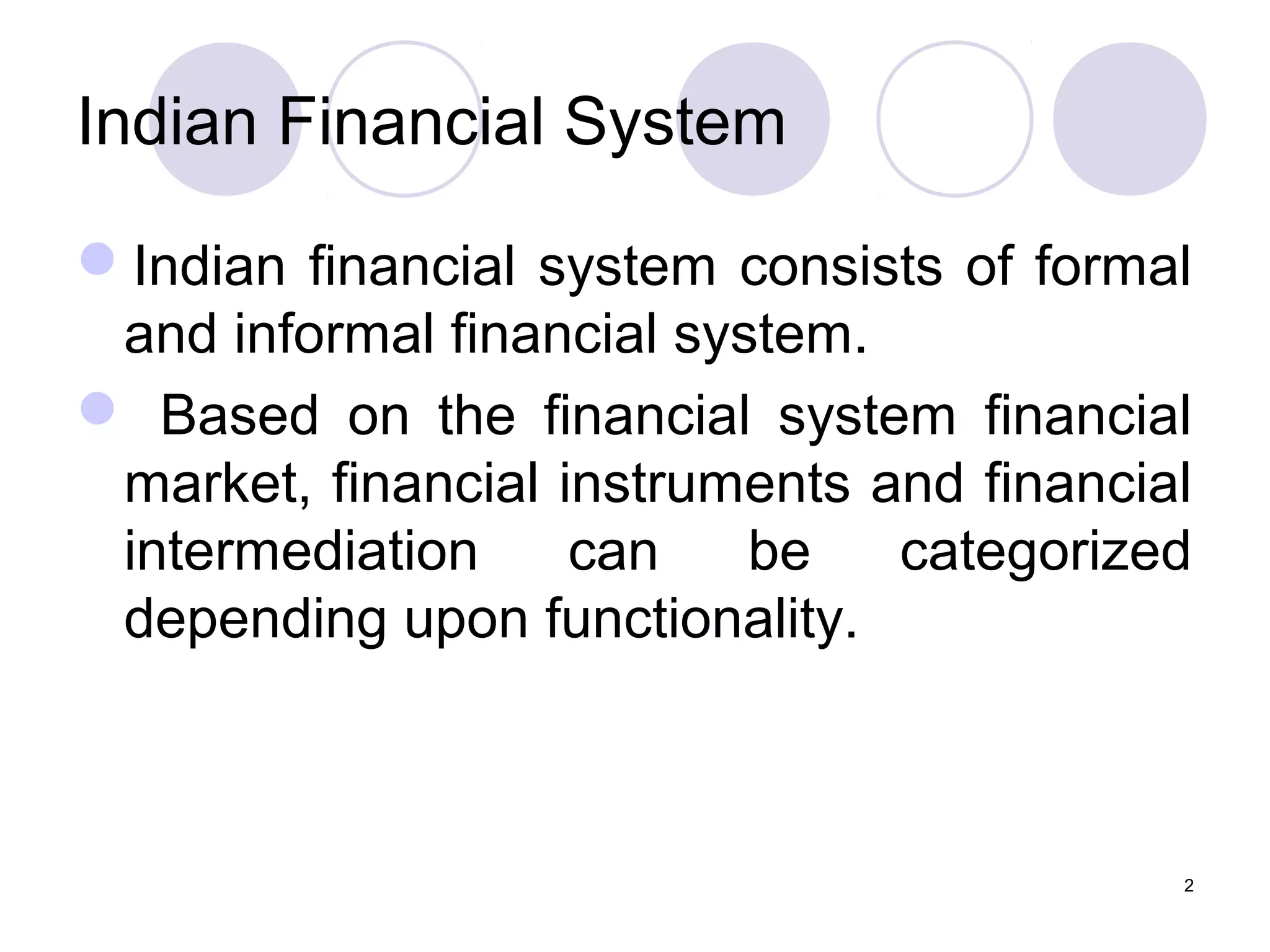 Indian Financial System

Indian financial system consists of formal and informal financial system.

Based on the financial system financial market, financial instruments and financial intermediation can be categorized depending upon functionality.

2